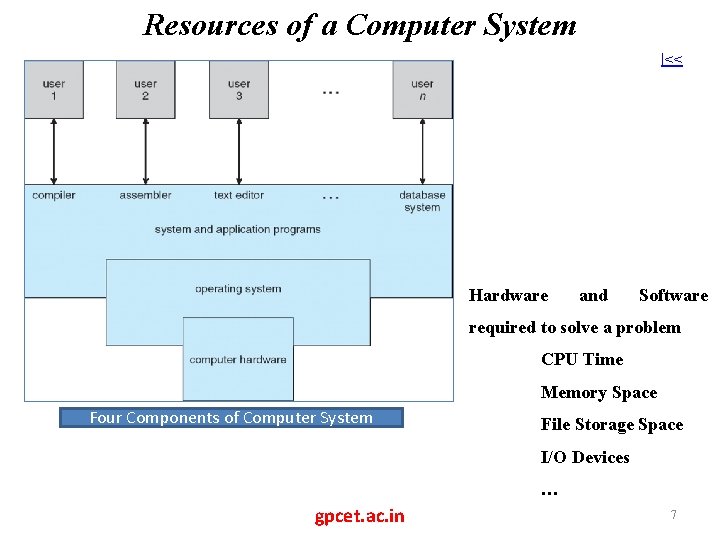 Resources of a Computer System

|<<

user 1

user 2

user 3

...

user n

compiler

assembler

text editor

...

database system

system and application programs

operating system

computer hardware

Four Components of Computer System

Hardware and Software required to solve a problem

CPU Time

Memory Space

File Storage Space

I/O Devices

...

gpcet.ac.in

7